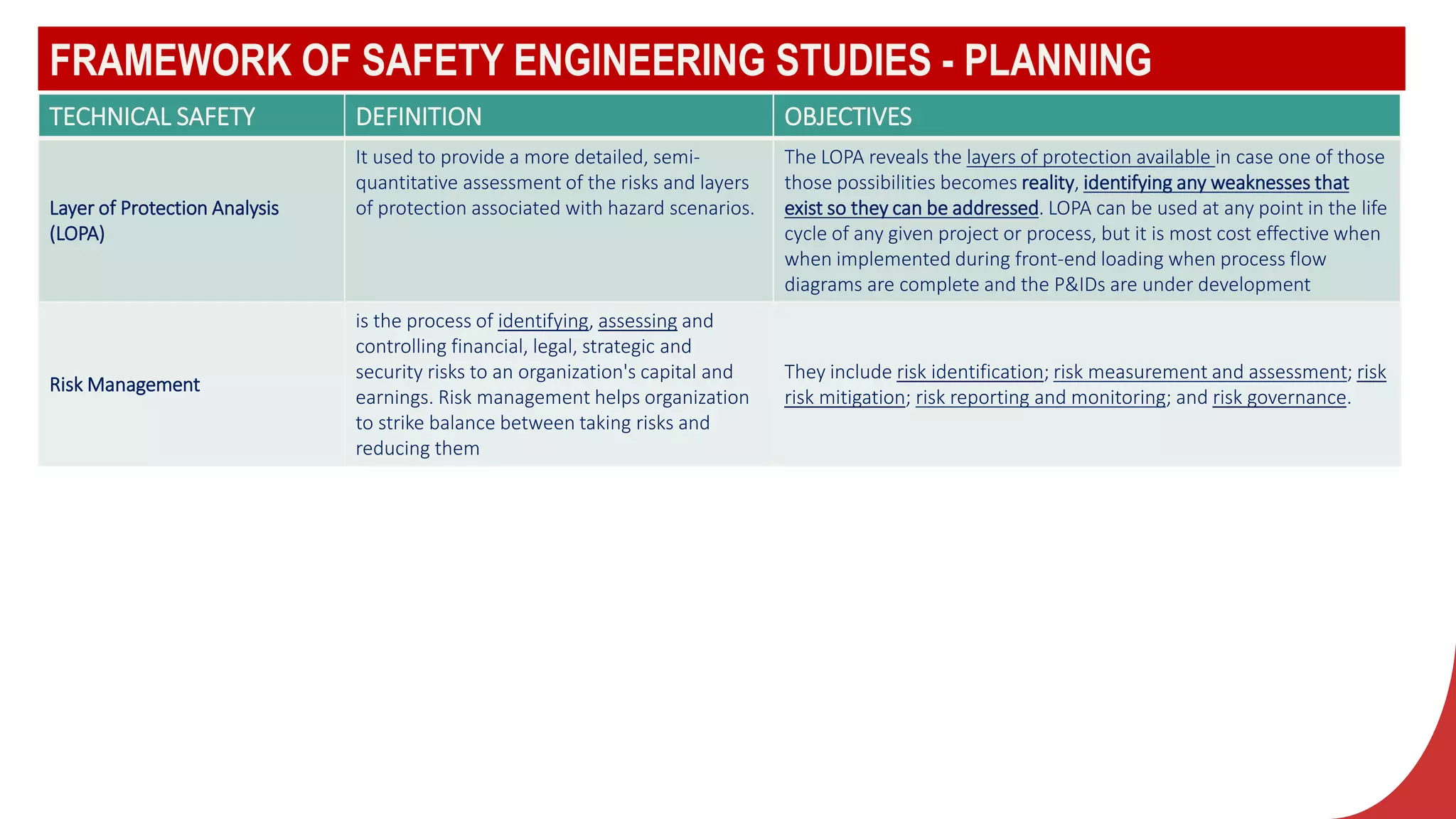 FRAMEWORK OF SAFETY ENGINEERING STUDIES - PLANNING

| TECHNICAL SAFETY | DEFINITION | OBJECTIVES |
|---|---|---|
| Layer of Protection Analysis (LOPA) | It used to provide a more detailed, semi-quantitative assessment of the risks and layers of protection associated with hazard scenarios. | The LOPA reveals the layers of protection available in case one of those those possibilities becomes reality, identifying any weaknesses that exist so they can be addressed. LOPA can be used at any point in the life cycle of any given project or process, but it is most cost effective when when implemented during front-end loading when process flow diagrams are complete and the P&IDs are under development |
| Risk Management | is the process of identifying, assessing and controlling financial, legal, strategic and security risks to an organization's capital and earnings. Risk management helps organization to strike balance between taking risks and reducing them | They include risk identification; risk measurement and assessment; risk risk mitigation; risk reporting and monitoring; and risk governance. |